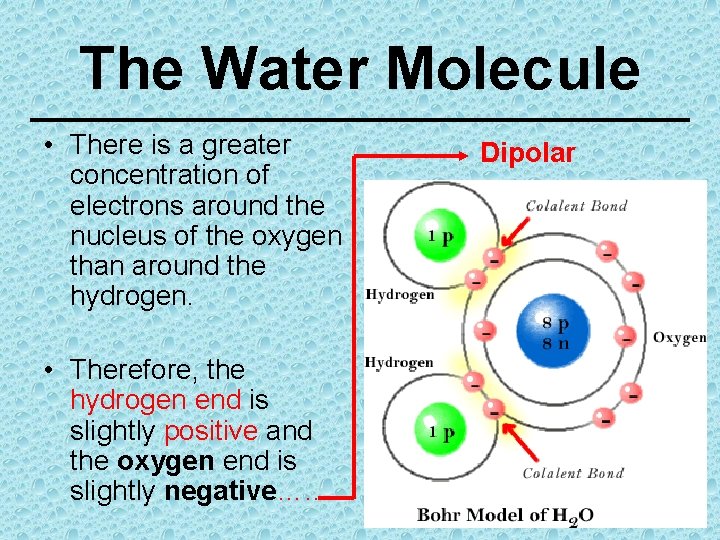 The Water Molecule

• There is a greater concentration of electrons around the nucleus of the oxygen than around the hydrogen.

• Therefore, the hydrogen end is slightly positive and the oxygen end is slightly negative…..

Dipolar

Colalent Bond

1 p

Hydrogen

8 p
8 n

Oxygen

Hydrogen

1 p

Colalent Bond

Bohr Model of $H_2O$